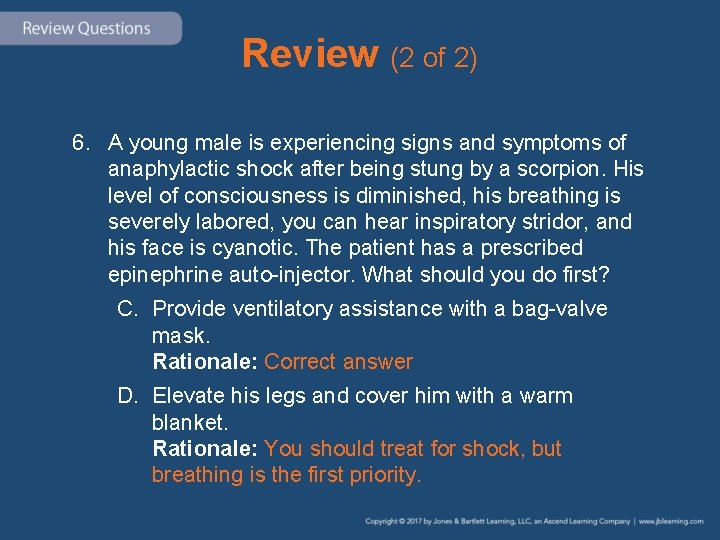 Review Questions

Review (2 of 2)

6. A young male is experiencing signs and symptoms of anaphylactic shock after being stung by a scorpion. His level of consciousness is diminished, his breathing is severely labored, you can hear inspiratory stridor, and his face is cyanotic. The patient has a prescribed epinephrine auto-injector. What should you do first?

C. Provide ventilatory assistance with a bag-valve mask.
Rationale: Correct answer

D. Elevate his legs and cover him with a warm blanket.
Rationale: You should treat for shock, but breathing is the first priority.

Copyright © 2017 by Jones & Bartlett Learning, LLC, an Ascend Learning Company | www.jblearning.com